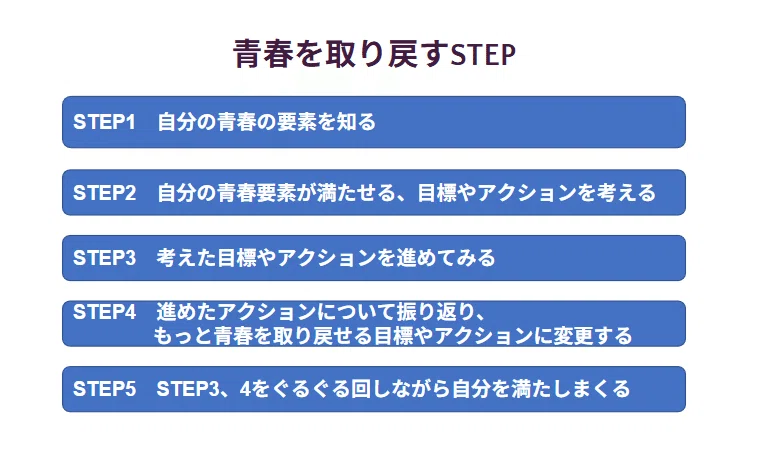 青春を取り戻すSTEP

STEP1　自分の青春の要素を知る

STEP2　自分の青春要素が満たせる、目標やアクションを考える

STEP3　考えた目標やアクションを進めてみる

STEP4　進めたアクションについて振り返り、もっと青春を取り戻せる目標やアクションに変更する

STEP5　STEP3、4をぐるぐる回しながら自分を満たしまくる